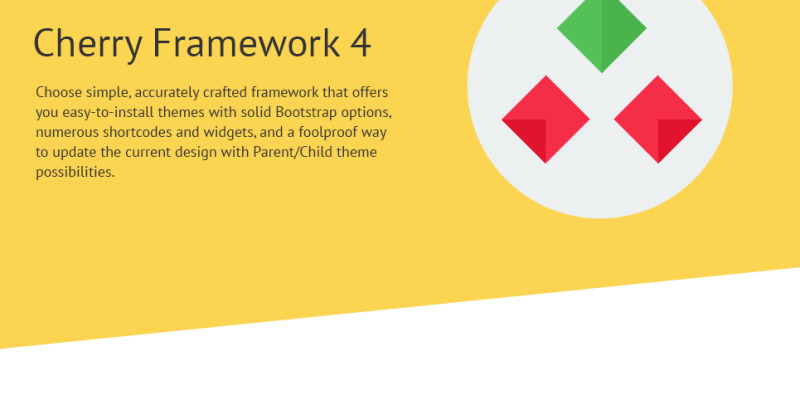 Cherry Framework 4

Choose simple, accurately crafted framework that offers you easy-to-install themes with solid Bootstrap options, numerous shortcodes and widgets, and a foolproof way to update the current design with Parent/Child theme possibilities.